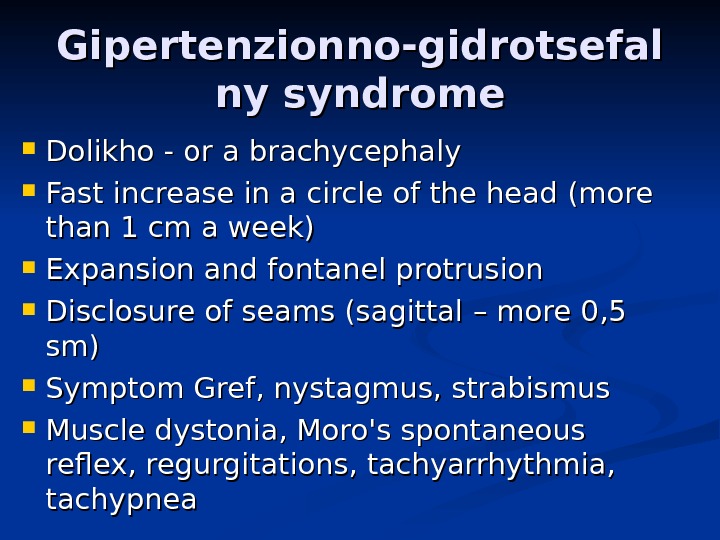 Gipertenzionno-gidrotsefal ny syndrome

- Dolikho - or a brachycephaly
- Fast increase in a circle of the head (more than 1 cm a week)
- Expansion and fontanel protrusion
- Disclosure of seams (sagittal – more 0,5 sm)
- Symptom Gref, nystagmus, strabismus
- Muscle dystonia, Moro's spontaneous reflex, regurgitations, tachyarrhythmia, tachypnea